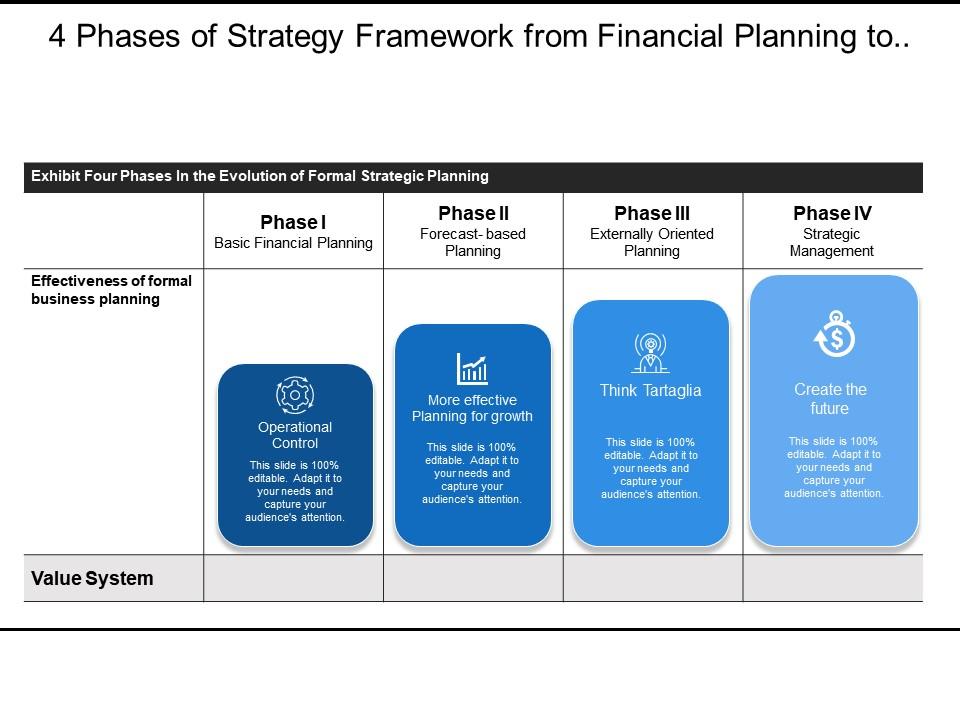 4 Phases of Strategy Framework from Financial Planning to..

Exhibit Four Phases In the Evolution of Formal Strategic Planning

| | Phase I Basic Financial Planning | Phase II Forecast- based Planning | Phase III Externally Oriented Planning | Phase IV Strategic Management |
|---|---|---|---|---|
| Effectiveness of formal business planning | Operational Control This slide is 100% editable. Adapt it to your needs and capture your audience's attention. | More effective Planning for growth This slide is 100% editable. Adapt it to your needs and capture your audience's attention. | Think Tartaglia This slide is 100% editable. Adapt it to your needs and capture your audience's attention. | Create the future This slide is 100% editable. Adapt it to your needs and capture your audience's attention. |
| Value System | | | | |